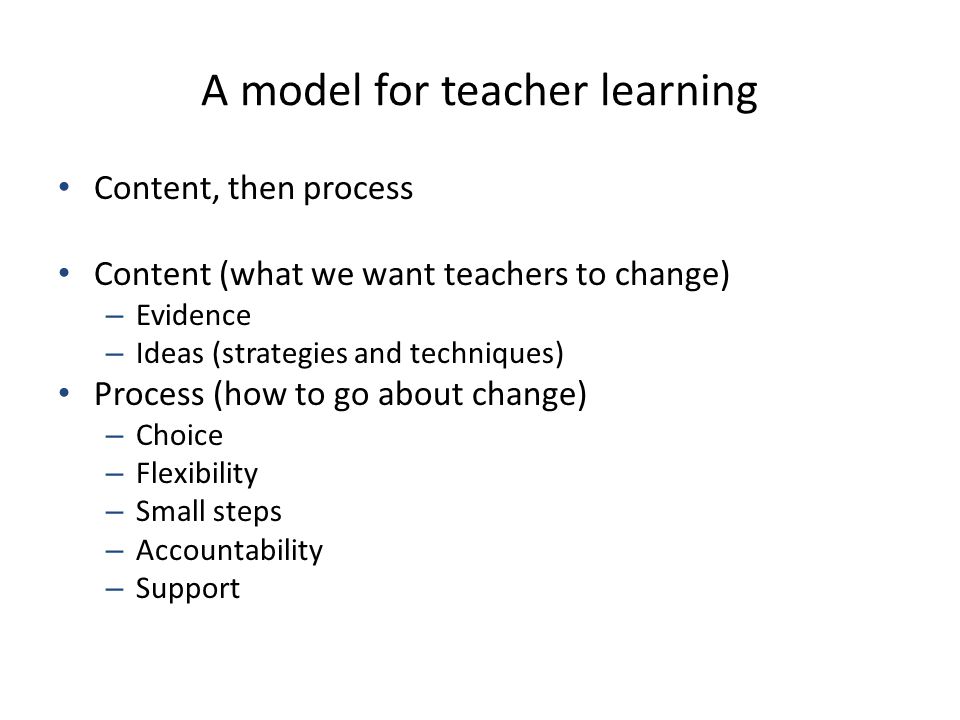 A model for teacher learning

• Content, then process

• Content (what we want teachers to change)
– Evidence
– Ideas (strategies and techniques)
• Process (how to go about change)
– Choice
– Flexibility
– Small steps
– Accountability
– Support